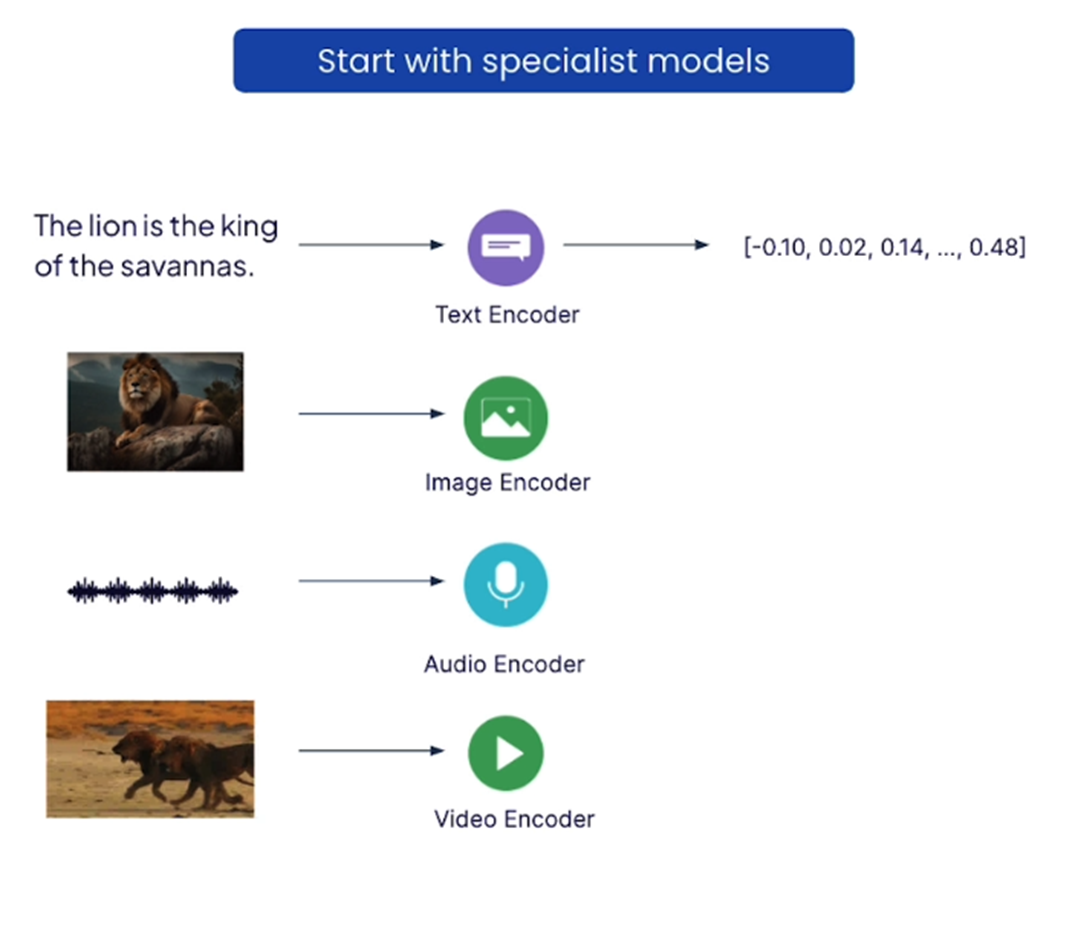 Start with specialist models

The lion is the king of the savannas.

Text Encoder

[-0.10, 0.02, 0.14, ..., 0.48]

Image Encoder

Audio Encoder

Video Encoder